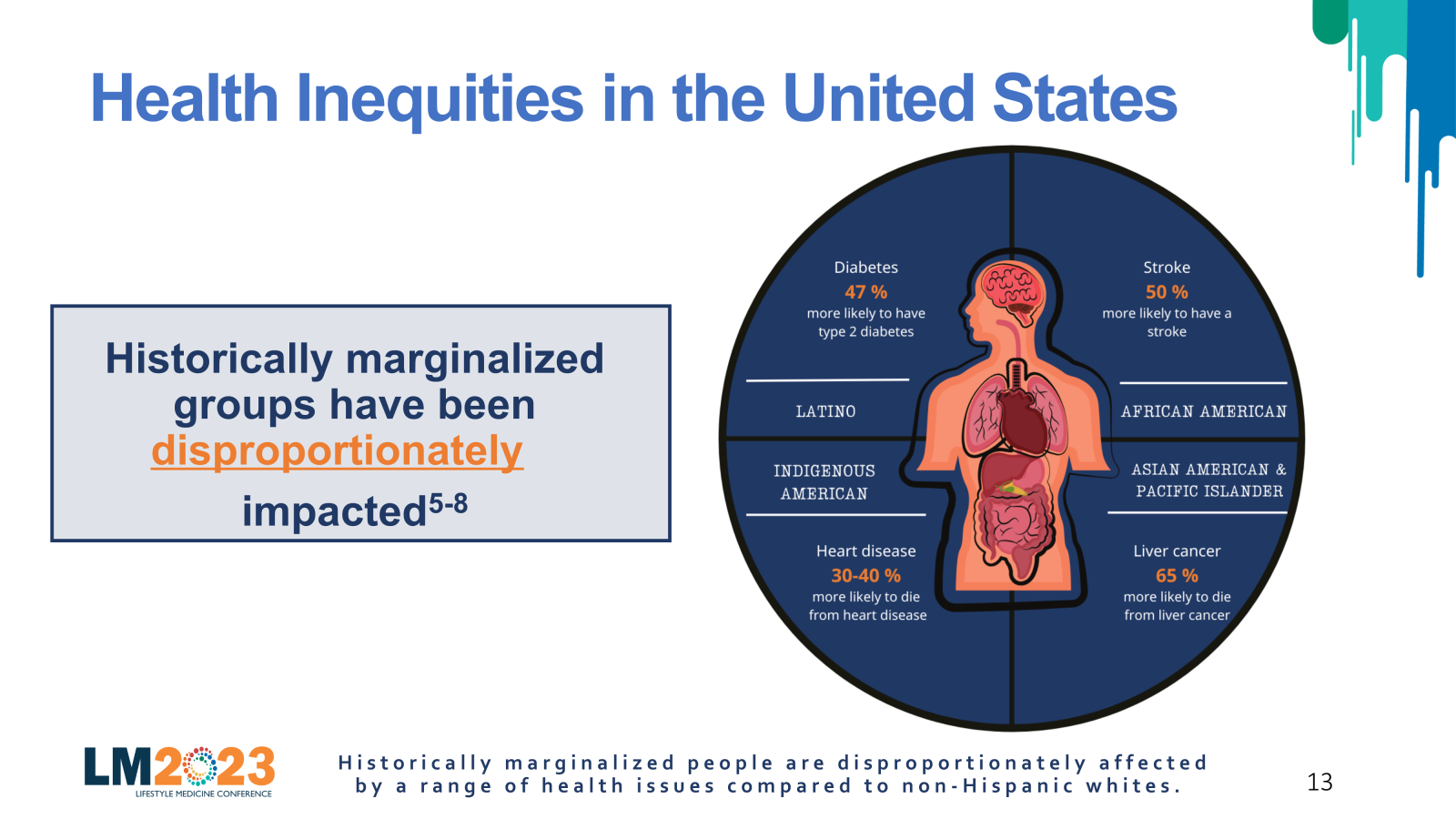 Health Inequities in the United States

Historically marginalized groups have been disproportionately impacted$^{5-8}$

Diabetes
47 %
more likely to have type 2 diabetes

LATINO

Stroke
50 %
more likely to have a stroke

AFRICAN AMERICAN

INDIGENOUS AMERICAN

Heart disease
30-40 %
more likely to die from heart disease

ASIAN AMERICAN & PACIFIC ISLANDER

Liver cancer
65 %
more likely to die from liver cancer

LM2023
LIFESTYLE MEDICINE CONFERENCE

Historically marginalized people are disproportionately affected by a range of health issues compared to non-Hispanic whites.

13